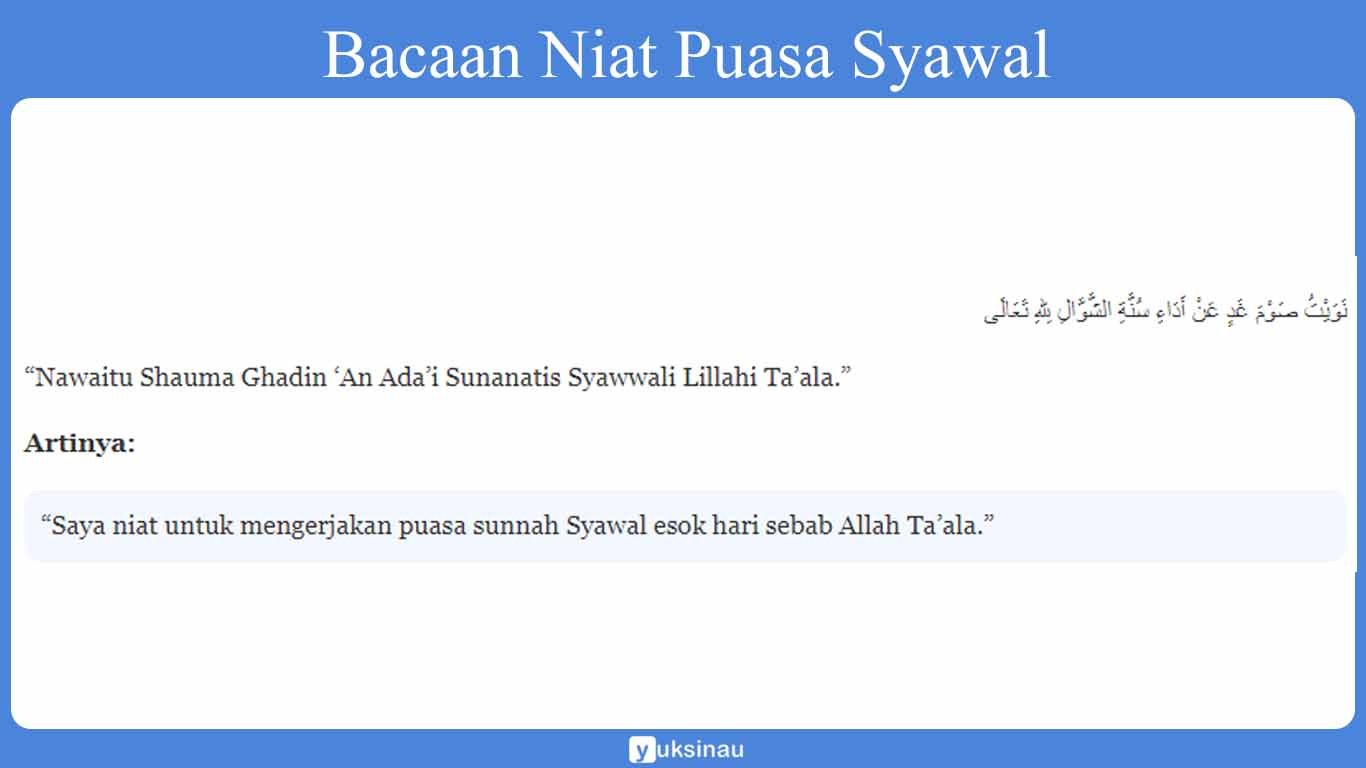 Bacaan Niat Puasa Syawal

نَوَيْتُ صَوْمَ غَدٍ عَنْ أَدَاءِ سُنَّةِ الشَّوَّالِ لِلهِ تَعَالَى

“Nawaitu Shauma Ghadin ‘An Ada’i Sunanatis Syawwali Lillahi Ta’ala.”

Artinya:

“Saya niat untuk mengerjakan puasa sunnah Syawal esok hari sebab Allah Ta’ala.”

yuksinau